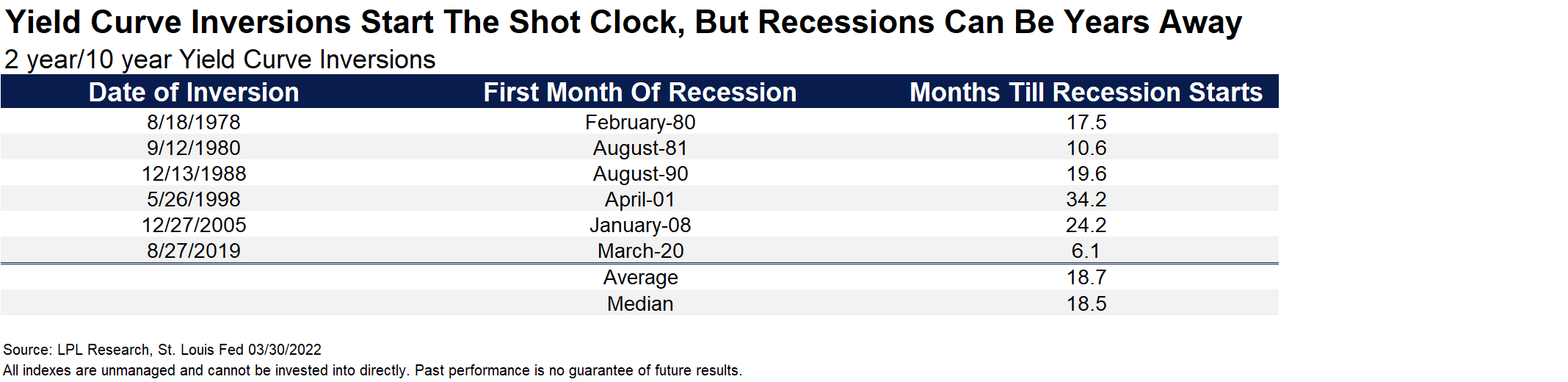 Yield Curve Inversions Start The Shot Clock, But Recessions Can Be Years Away

2 year/10 year Yield Curve Inversions

| Date of Inversion | First Month Of Recession | Months Till Recession Starts |
|---|---|---|
| 8/18/1978 | February-80 | 17.5 |
| 9/12/1980 | August-81 | 10.6 |
| 12/13/1988 | August-90 | 19.6 |
| 5/26/1998 | April-01 | 34.2 |
| 12/27/2005 | January-08 | 24.2 |
| 8/27/2019 | March-20 | 6.1 |
| | Average | 18.7 |
| | Median | 18.5 |

Source: LPL Research, St. Louis Fed 03/30/2022
All indexes are unmanaged and cannot be invested into directly. Past performance is no guarantee of future results.